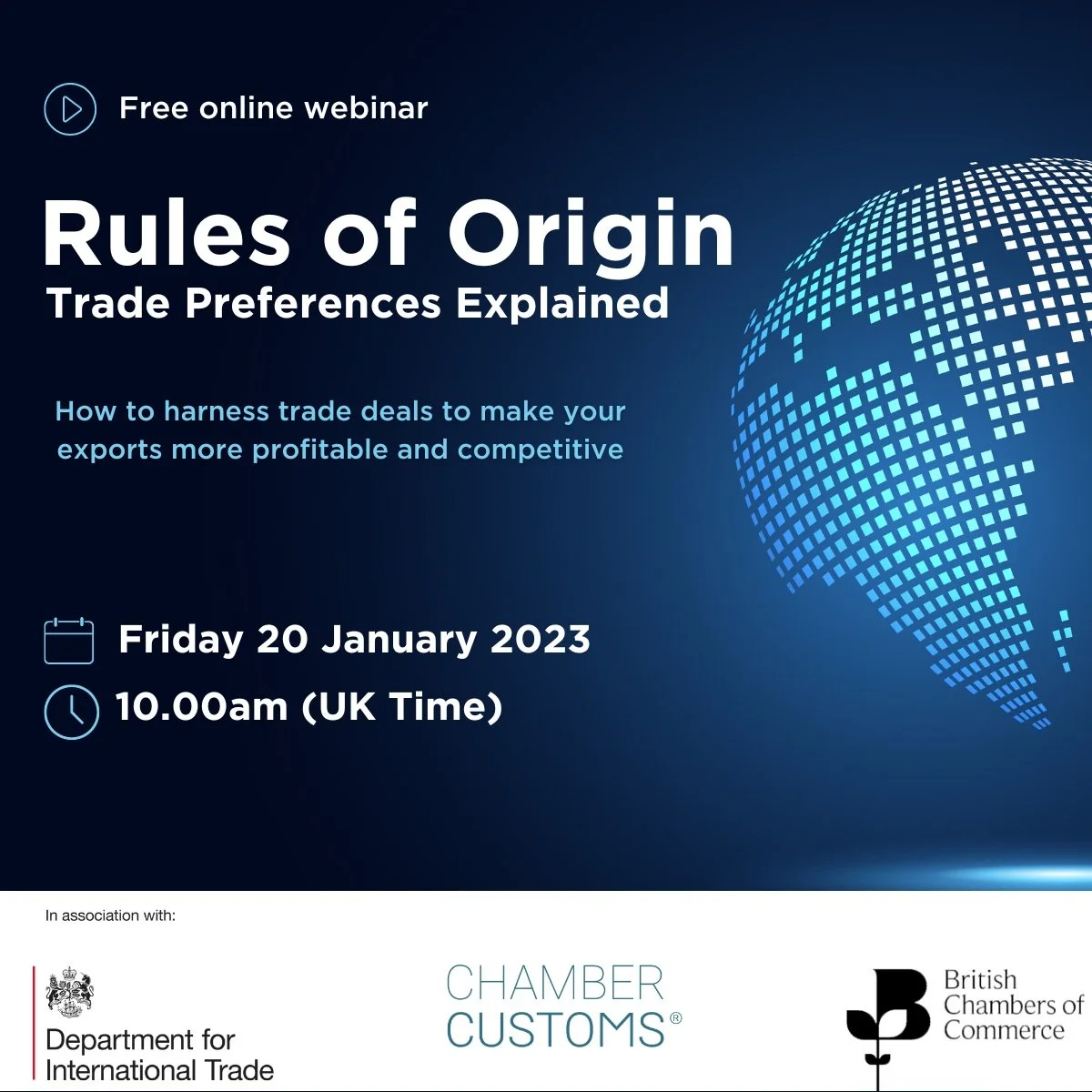 Free online webinar

Rules of Origin
Trade Preferences Explained

How to harness trade deals to make your exports more profitable and competitive

Friday 20 January 2023

10.00am (UK Time)

In association with:

Department for International Trade

CHAMBER CUSTOMS®

British Chambers of Commerce